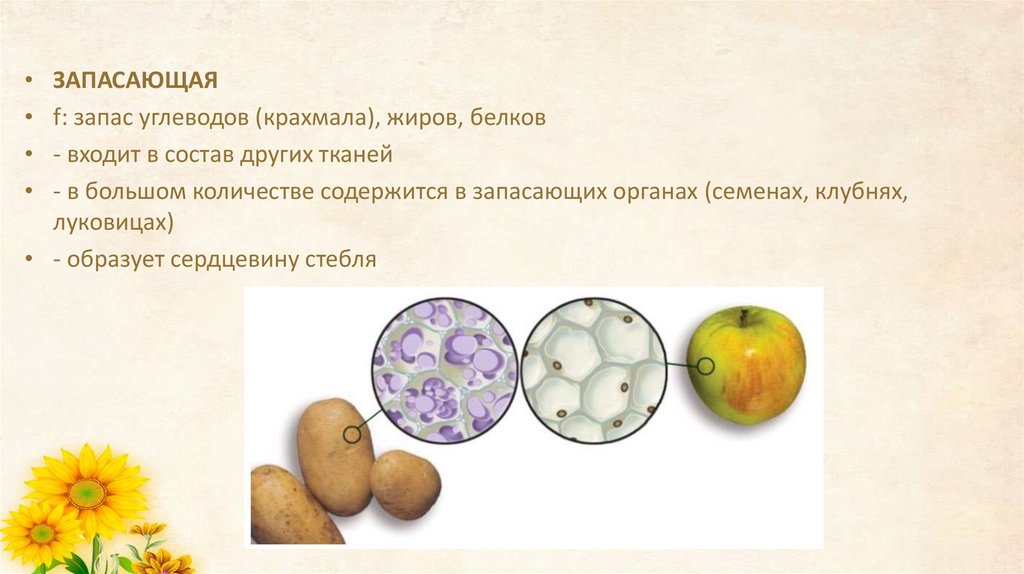 • ЗАПАСАЮЩАЯ
• f: запас углеводов (крахмала), жиров, белков
• - входит в состав других тканей
• - в большом количестве содержится в запасающих органах (семенах, клубнях, луковицах)
• - образует сердцевину стебля